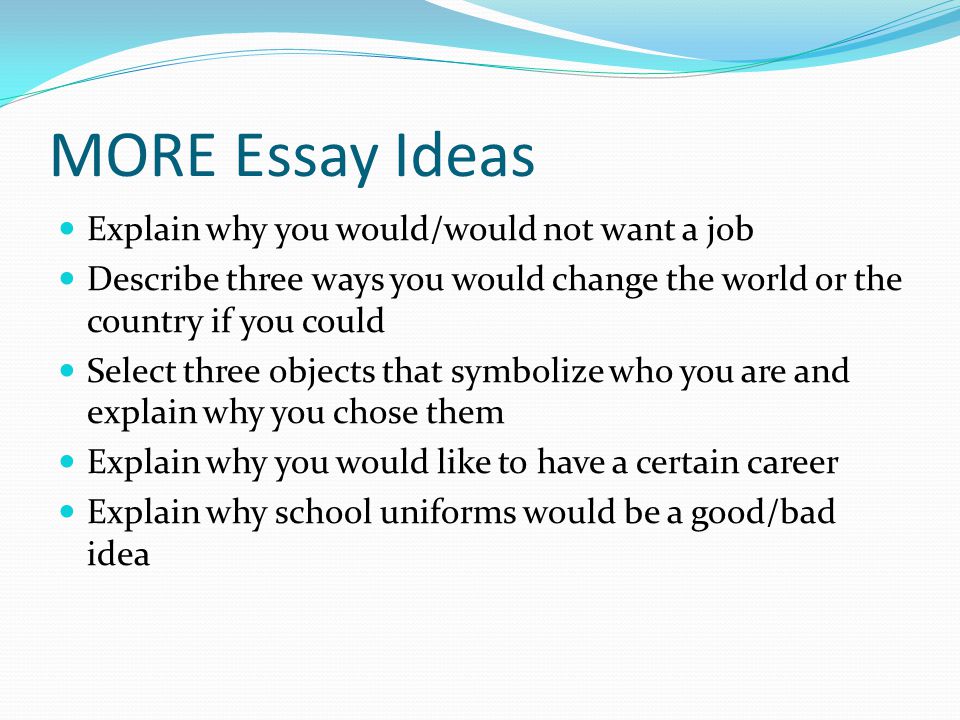 MORE Essay Ideas

- Explain why you would/would not want a job
- Describe three ways you would change the world or the country if you could
- Select three objects that symbolize who you are and explain why you chose them
- Explain why you would like to have a certain career
- Explain why school uniforms would be a good/bad idea